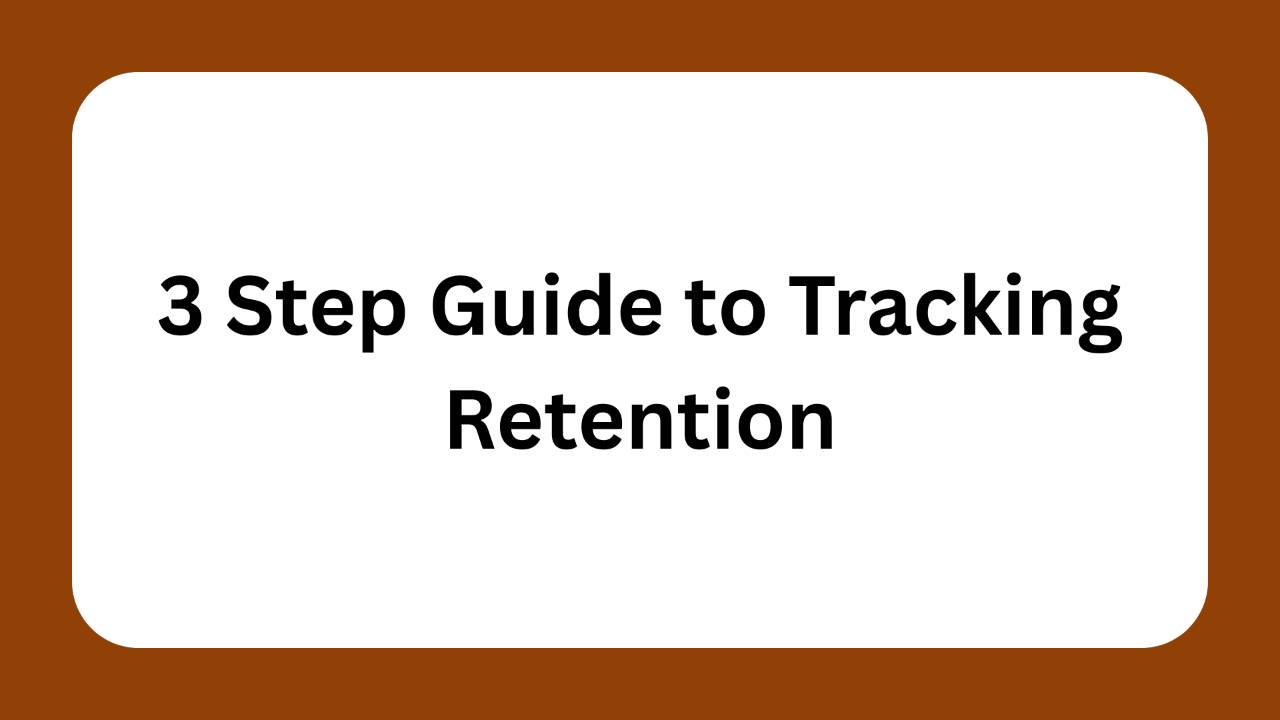 3 Step Guide to Tracking Retention